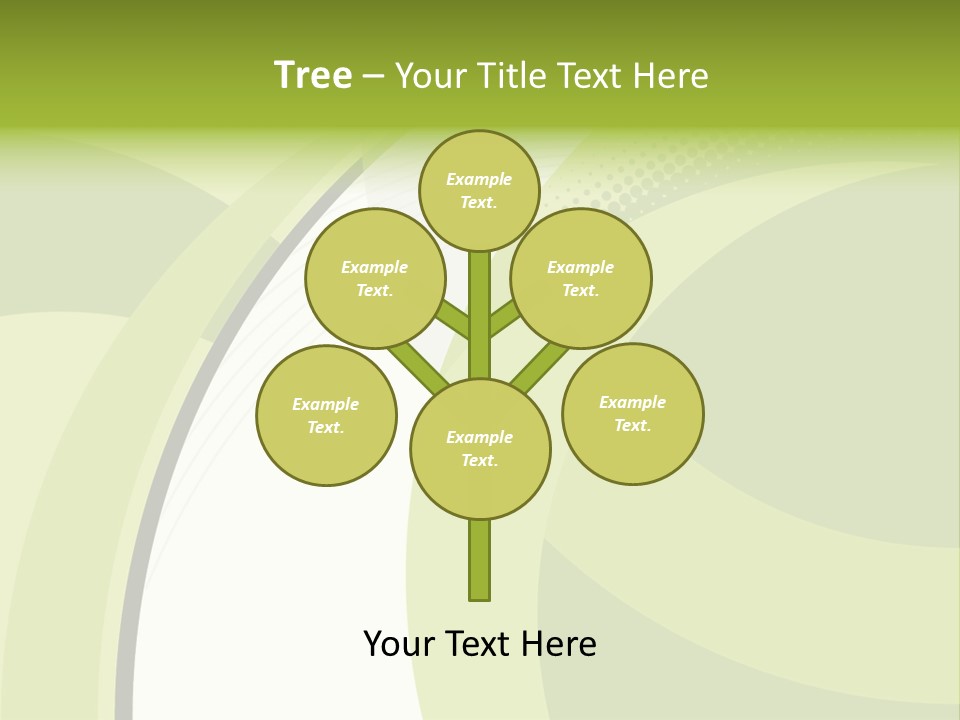 Tree – Your Title Text Here

Example Text.

Example Text.

Example Text.

Example Text.

Example Text.

Example Text.

Your Text Here